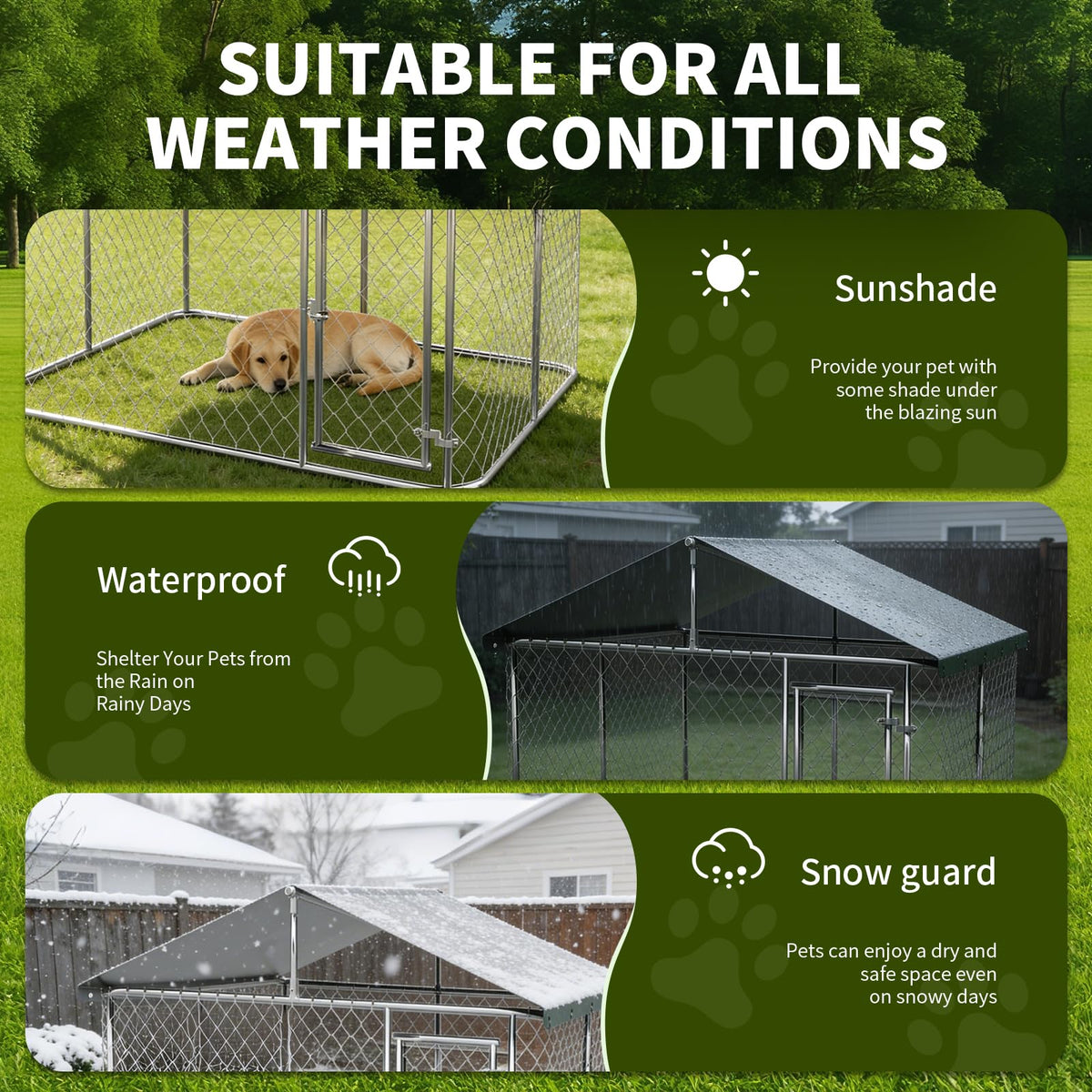 SUITABLE FOR ALL WEATHER CONDITIONS

Sunshade

Provide your pet with some shade under the blazing sun

Waterproof

Shelter Your Pets from the Rain on Rainy Days

Snow guard

Pets can enjoy a dry and safe space even on snowy days